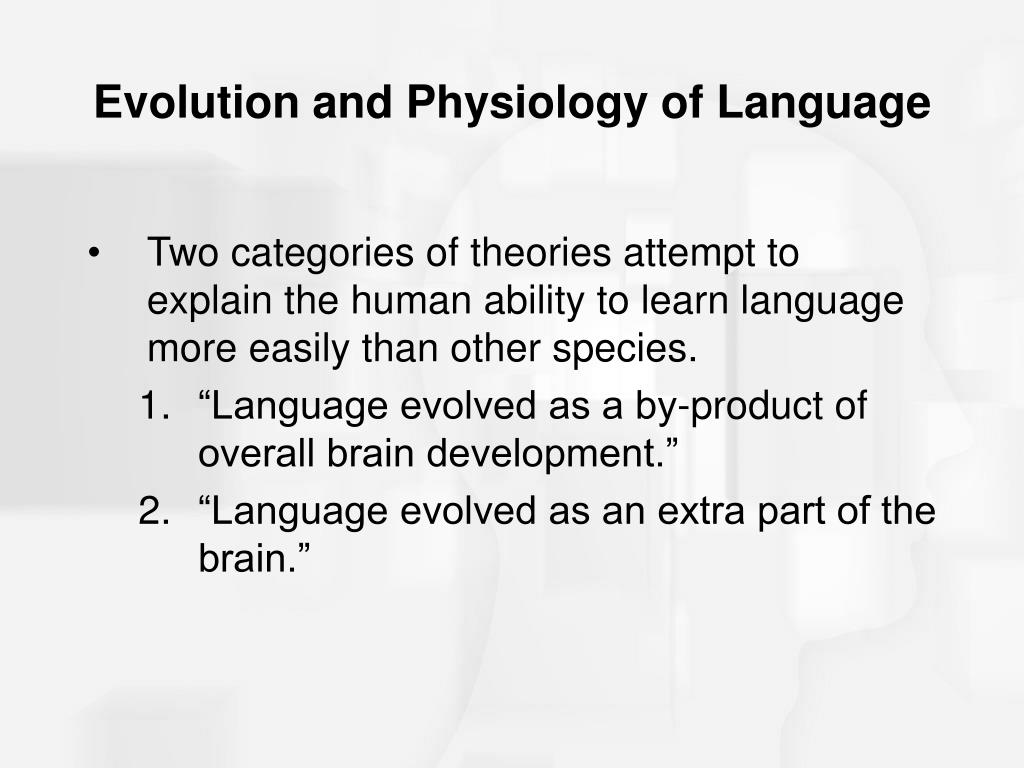 Evolution and Physiology of Language

• Two categories of theories attempt to explain the human ability to learn language more easily than other species.

1. “Language evolved as a by-product of overall brain development.”
2. “Language evolved as an extra part of the brain.”